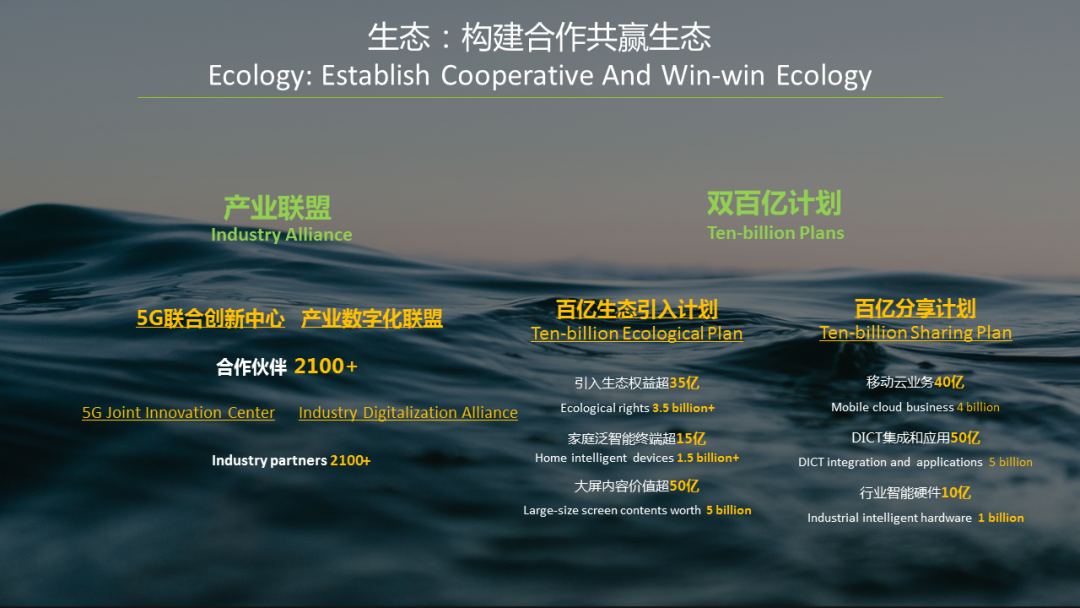 生态：构建合作共赢生态
Ecology: Establish Cooperative And Win-win Ecology

产业联盟
Industry Alliance

5G联合创新中心　产业数字化联盟

合作伙伴 2100+

5G Joint Innovation Center　Industry Digitalization Alliance

Industry partners 2100+

双百亿计划
Ten-billion Plans

百亿生态引入计划
Ten-billion Ecological Plan

引入生态权益超35亿
Ecological rights 3.5 billion+

家庭泛智能终端超15亿
Home intelligent devices 1.5 billion+

大屏内容价值超50亿
Large-size screen contents worth 5 billion

百亿分享计划
Ten-billion Sharing Plan

移动云业务40亿
Mobile cloud business 4 billion

DICT集成和应用50亿
DICT integration and applications 5 billion

行业智能硬件10亿
Industrial intelligent hardware 1 billion